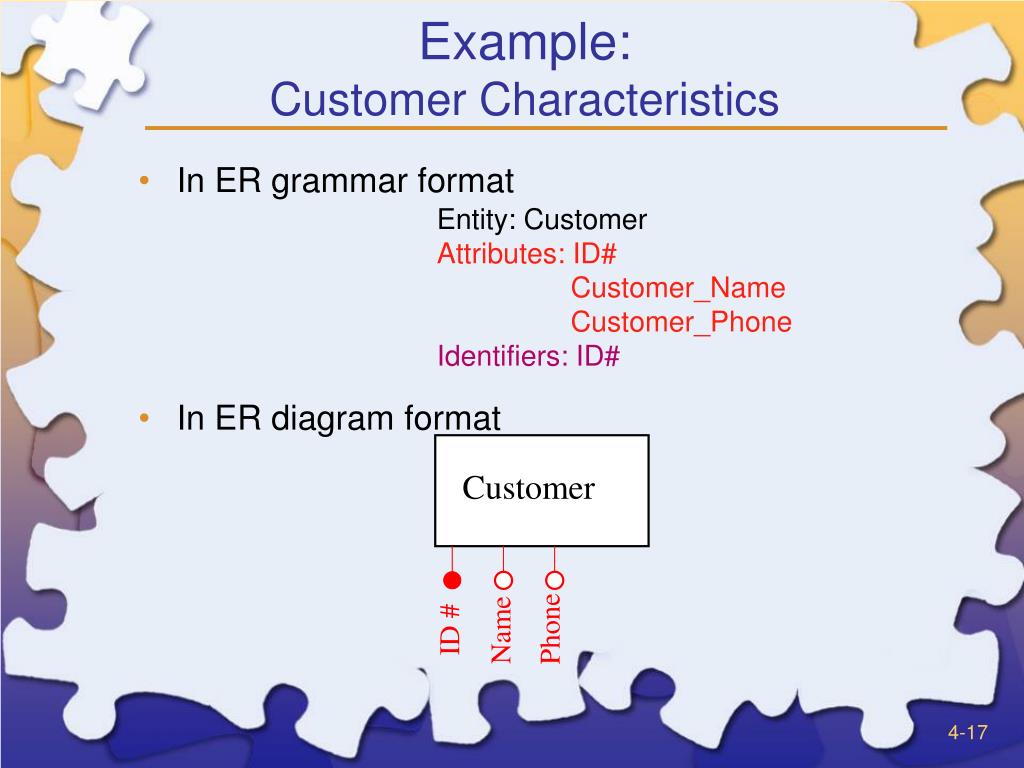 Example:
Customer Characteristics

• In ER grammar format

Entity: Customer
Attributes: ID#
Customer_Name
Customer_Phone
Identifiers: ID#

• In ER diagram format

Customer

ID #
Name
Phone

4-17